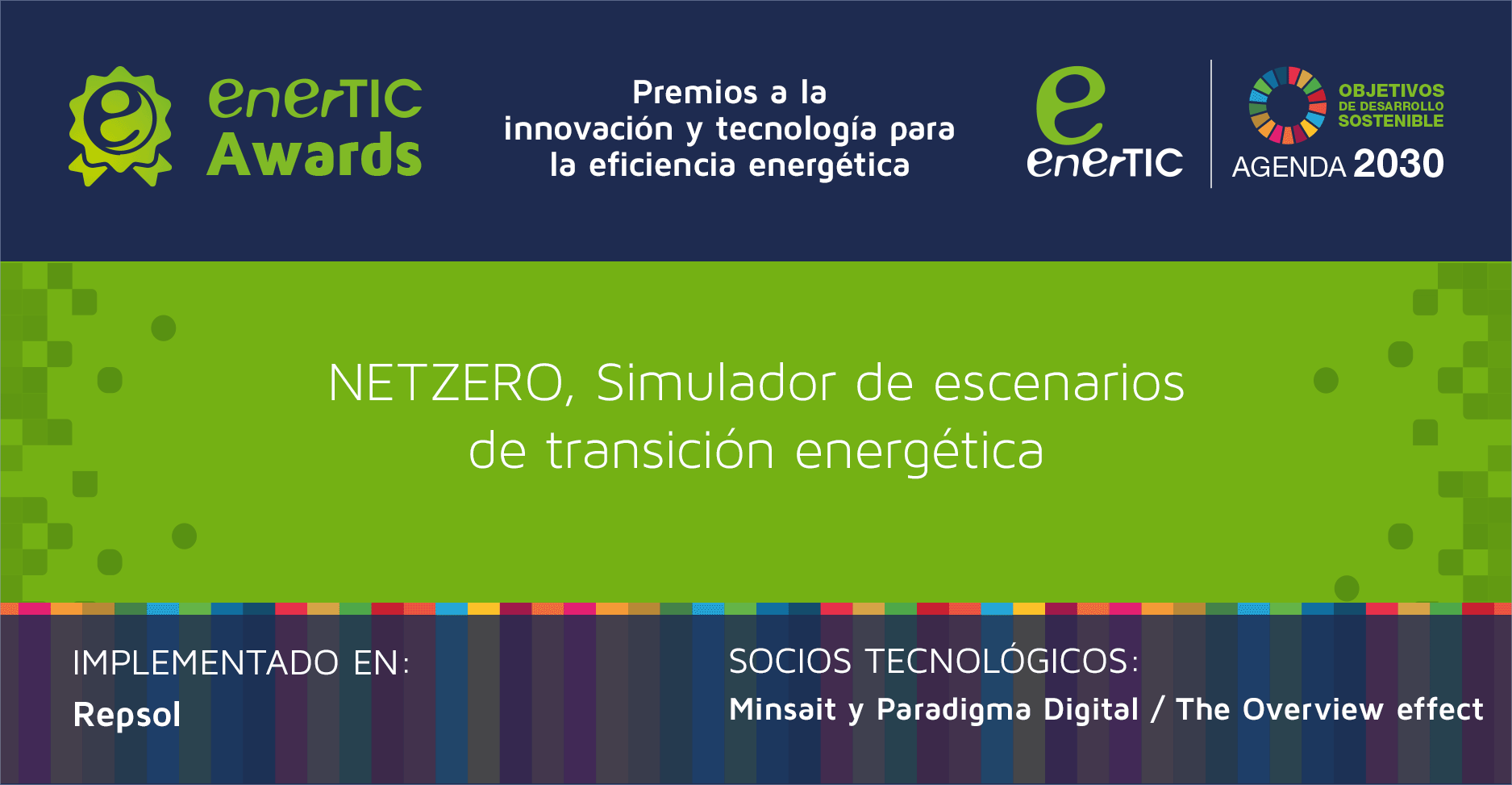 enerTIC Awards

Premios a la innovación y tecnología para la eficiencia energética

enerTIC

OBJETIVOS DE DESARROLLO SOSTENIBLE

AGENDA 2030

NETZERO, Simulador de escenarios de transición energética

IMPLEMENTADO EN:

Repsol

SOCIOS TECNOLÓGICOS:

Minsait y Paradigma Digital / The Overview effect